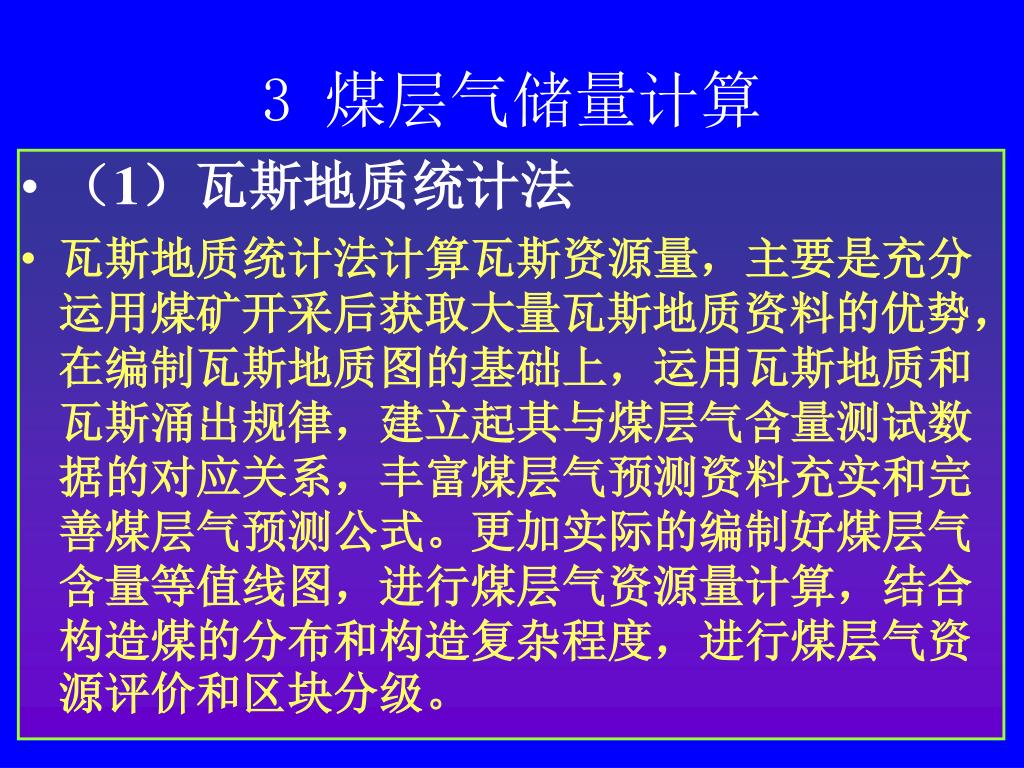 3 煤层气储量计算

• （1）瓦斯地质统计法

• 瓦斯地质统计法计算瓦斯资源量，主要是充分运用煤矿开采后获取大量瓦斯地质资料的优势，在编制瓦斯地质图的基础上，运用瓦斯地质和瓦斯涌出规律，建立起其与煤层气含量测试数据的对应关系，丰富煤层气预测资料充实和完善煤层气预测公式。更加实际的编制好煤层气含量等值线图，进行煤层气资源量计算，结合构造煤的分布和构造复杂程度，进行煤层气资源评价和区块分级。